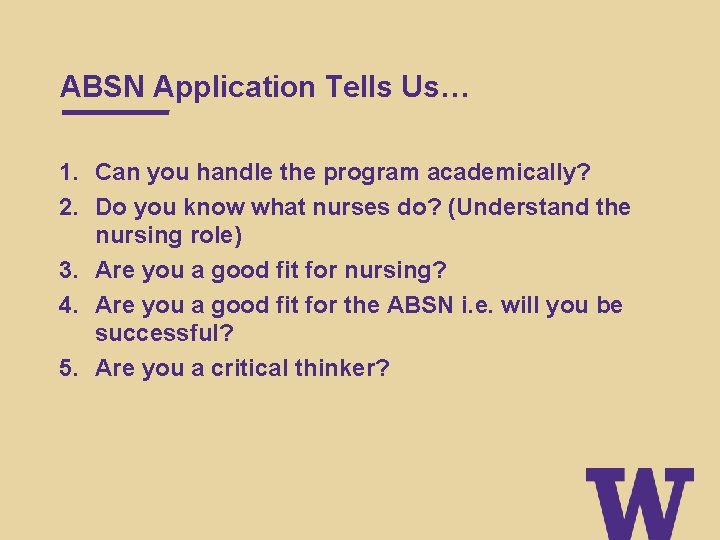 ABSN Application Tells Us…

1. Can you handle the program academically?
2. Do you know what nurses do? (Understand the nursing role)
3. Are you a good fit for nursing?
4. Are you a good fit for the ABSN i.e. will you be successful?
5. Are you a critical thinker?

W